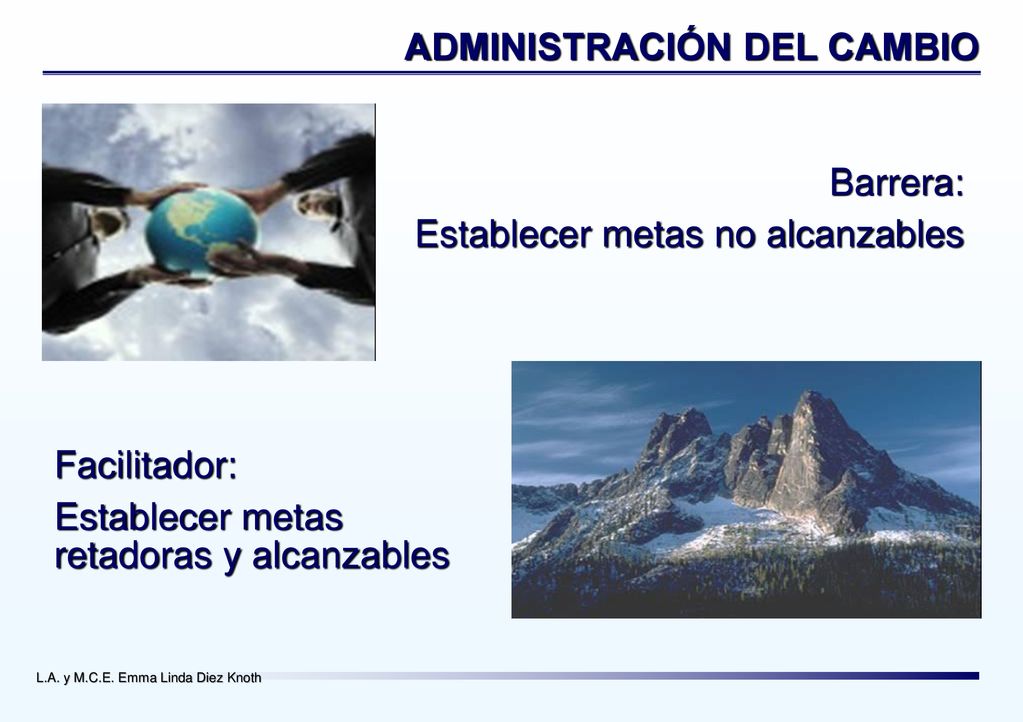 ADMINISTRACIÓN DEL CAMBIO

Barrera:
Establecer metas no alcanzables

Facilitador:

Establecer metas retadoras y alcanzables

L.A. y M.C.E. Emma Linda Diez Knoth